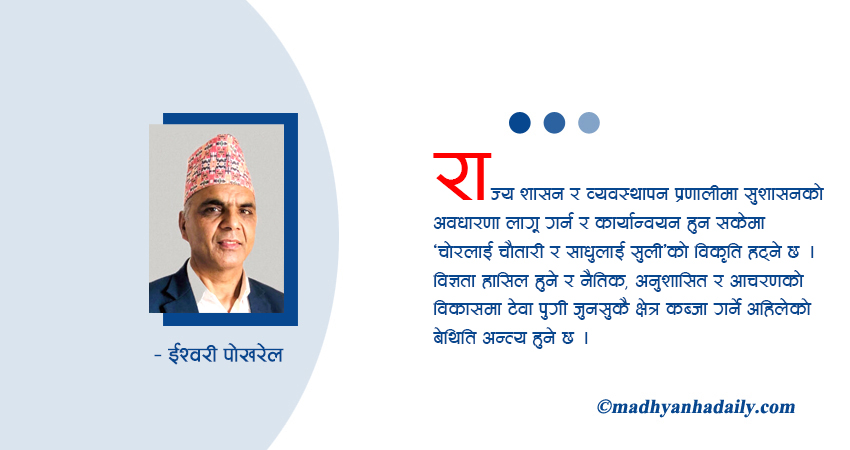 - ईश्वरी पोखरेल

राज्य शासन र व्यवस्थापन प्रणालीमा सुशासनको अवधारणा लागू गर्न र कार्यान्वयन हुन सकेमा 'चोरलाई चौतारी र साधुलाई सुली'को विकृति हट्ने छ । विज्ञता हासिल हुने र नैतिक, अनुशासित र आचरणको विकासमा टेवा पुगी जुनसुकै क्षेत्र कब्जा गर्ने अहिलेको बेथिति अन्त्य हुने छ ।

©madhyanhadaily.com